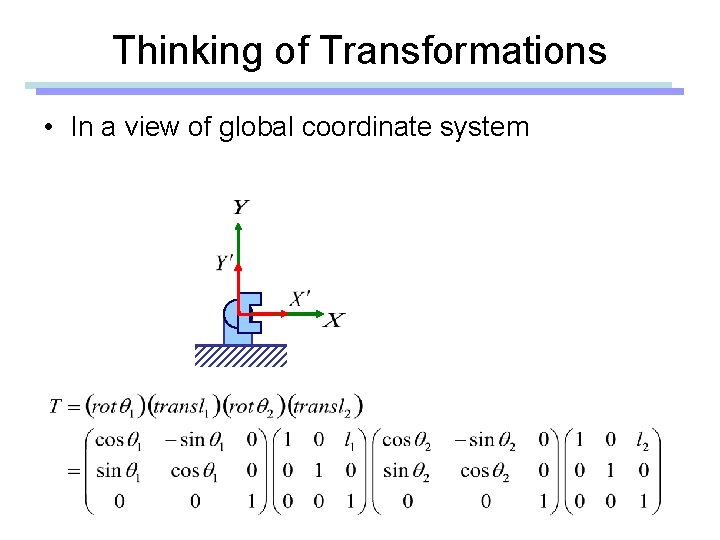 Thinking of Transformations

• In a view of global coordinate system

$Y$

$Y'$

$X'$

$X$

$T = (rot\,\theta_1)(transl_1)(rot\,\theta_2)(transl_2)$
$= \begin{pmatrix} \cos\theta_1 & -\sin\theta_1 & 0 \\ \sin\theta_1 & \cos\theta_1 & 0 \\ 0 & 0 & 1 \end{pmatrix} \begin{pmatrix} 1 & 0 & l_1 \\ 0 & 1 & 0 \\ 0 & 0 & 1 \end{pmatrix} \begin{pmatrix} \cos\theta_2 & -\sin\theta_2 & 0 \\ \sin\theta_2 & \cos\theta_2 & 0 \\ 0 & 0 & 1 \end{pmatrix} \begin{pmatrix} 1 & 0 & l_2 \\ 0 & 1 & 0 \\ 0 & 0 & 1 \end{pmatrix}$